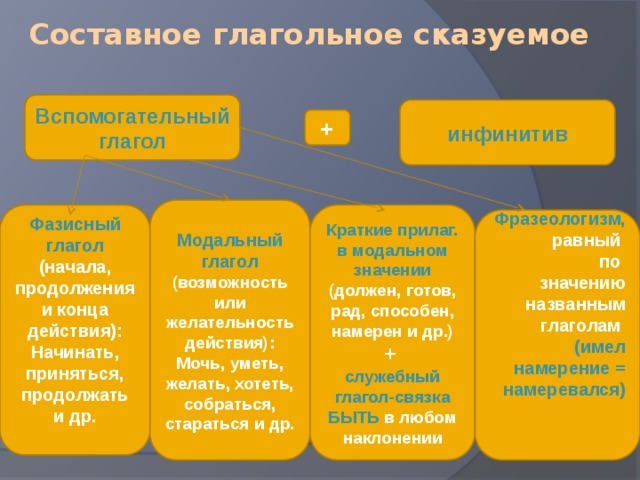 Составное глагольное сказуемое

Вспомогательный глагол

+

инфинитив

Фазисный глагол (начала, продолжения и конца действия): Начинать, приняться, продолжать и др.

Модальный глагол (возможность или желательность действия): Мочь, уметь, желать, хотеть, собраться, стараться и др.

Краткие прилаг. в модальном значении (должен, готов, рад, способен, намерен и др.) + служебный глагол-связка БЫТЬ в любом наклонении

Фразеологизм, равный по значению названным глаголам (имел намерение = намеревался)